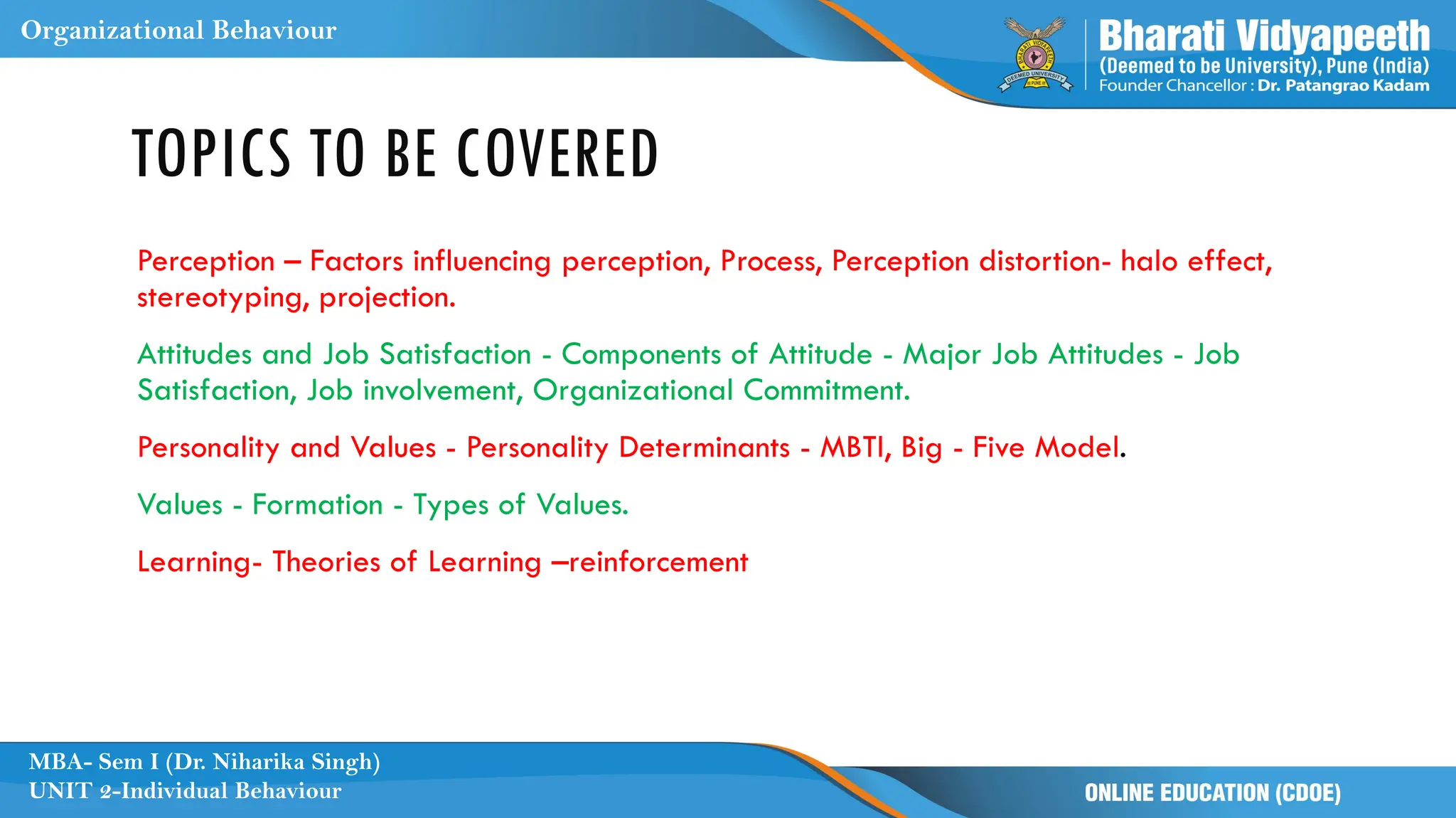 Organizational Behaviour

BHARATI VIDYAPEETH
DEEMED UNIVERSITY
PUNE

Bharati Vidyapeeth
(Deemed to be University), Pune (India)
Founder Chancellor : Dr. Patangrao Kadam

TOPICS TO BE COVERED

Perception – Factors influencing perception, Process, Perception distortion- halo effect, stereotyping, projection.

Attitudes and Job Satisfaction - Components of Attitude - Major Job Attitudes - Job Satisfaction, Job involvement, Organizational Commitment.

Personality and Values - Personality Determinants - MBTI, Big - Five Model.

Values - Formation - Types of Values.

Learning- Theories of Learning –reinforcement

MBA- Sem I (Dr. Niharika Singh)
UNIT 2-Individual Behaviour

ONLINE EDUCATION (CDOE)